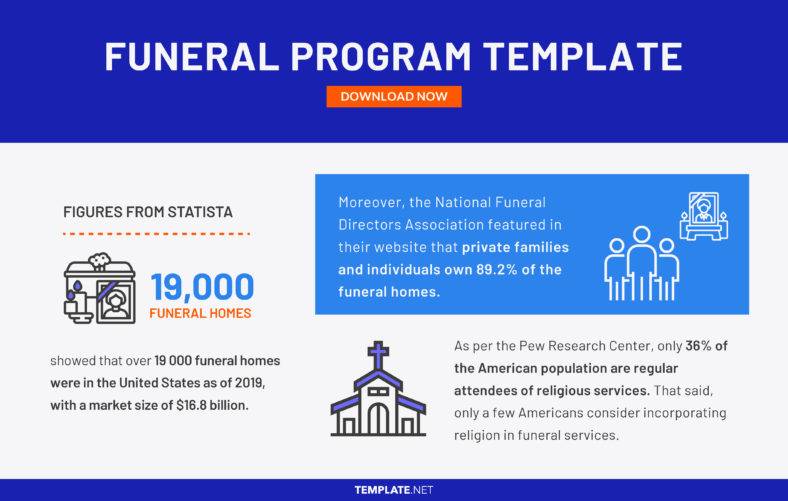 FUNERAL PROGRAM TEMPLATE

DOWNLOAD NOW

FIGURES FROM STATISTA

19,000
FUNERAL HOMES

showed that over 19 000 funeral homes were in the United States as of 2019, with a market size of $16.8 billion.

Moreover, the National Funeral Directors Association featured in their website that private families and individuals own 89.2% of the funeral homes.

As per the Pew Research Center, only 36% of the American population are regular attendees of religious services. That said, only a few Americans consider incorporating religion in funeral services.

TEMPLATE.NET